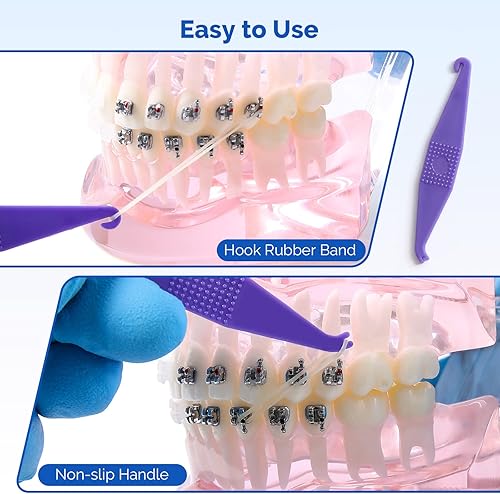 Easy to Use

Hook Rubber Band

Non-slip Handle